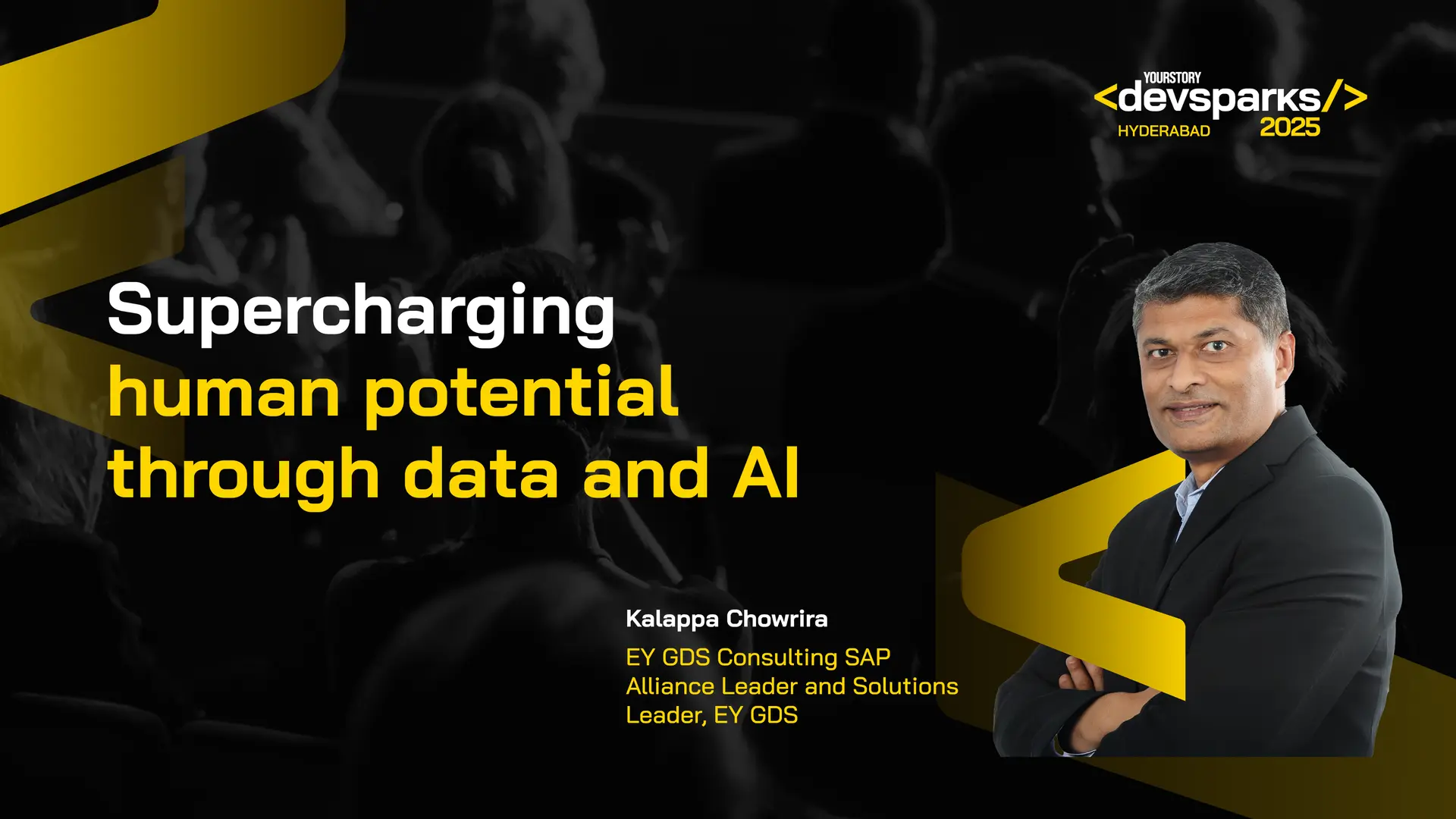 YOURSTORY
<devsparks/>
HYDERABAD 2025

Supercharging human potential through data and AI

Kalappa Chowrira

EY GDS Consulting SAP Alliance Leader and Solutions Leader, EY GDS